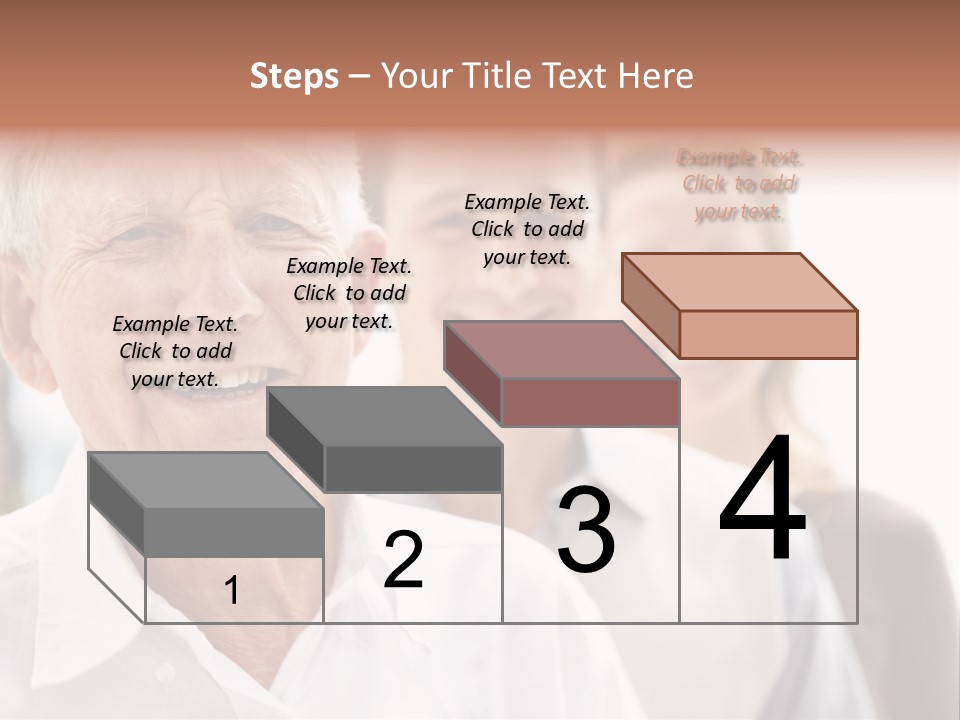 Steps – Your Title Text Here

Example Text. Click to add your text.

Example Text. Click to add your text.

Example Text. Click to add your text.

Example Text. Click to add your text.

1

2

3

4